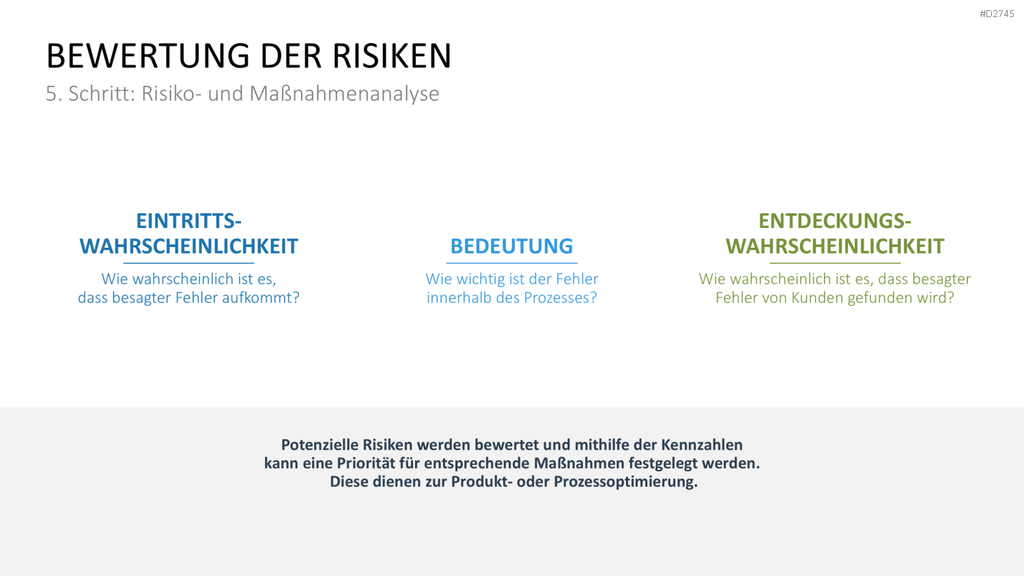 #D2745

BEWERTUNG DER RISIKEN

5. Schritt: Risiko- und Maßnahmenanalyse

EINTRITTS-WAHRSCHEINLICHKEIT

Wie wahrscheinlich ist es, dass besagter Fehler aufkommt?

BEDEUTUNG

Wie wichtig ist der Fehler innerhalb des Prozesses?

ENTDECKUNGS-WAHRSCHEINLICHKEIT

Wie wahrscheinlich ist es, dass besagter Fehler von Kunden gefunden wird?

Potenzielle Risiken werden bewertet und mithilfe der Kennzahlen kann eine Priorität für entsprechende Maßnahmen festgelegt werden. Diese dienen zur Produkt- oder Prozessoptimierung.